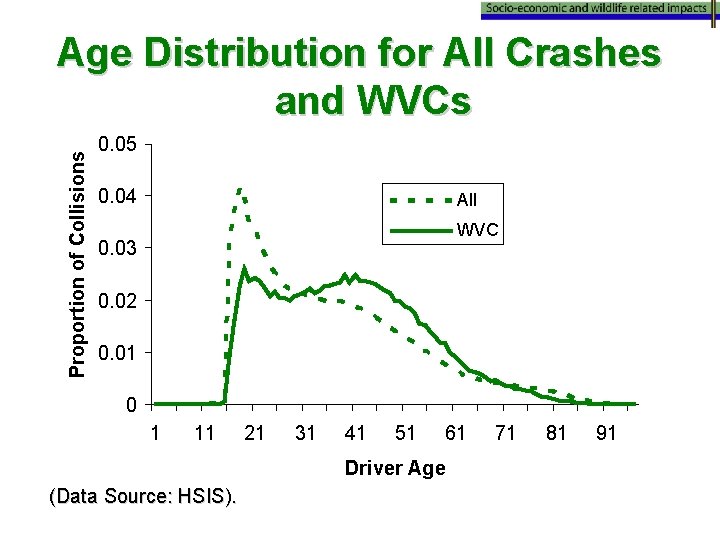 Socio-economic and wildlife related impacts

Age Distribution for All Crashes and WVCs

Proportion of Collisions

0.05
0.04
0.03
0.02
0.01
0

All
WVC

1 11 21 31 41 51 61 71 81 91

Driver Age

(Data Source: HSIS).